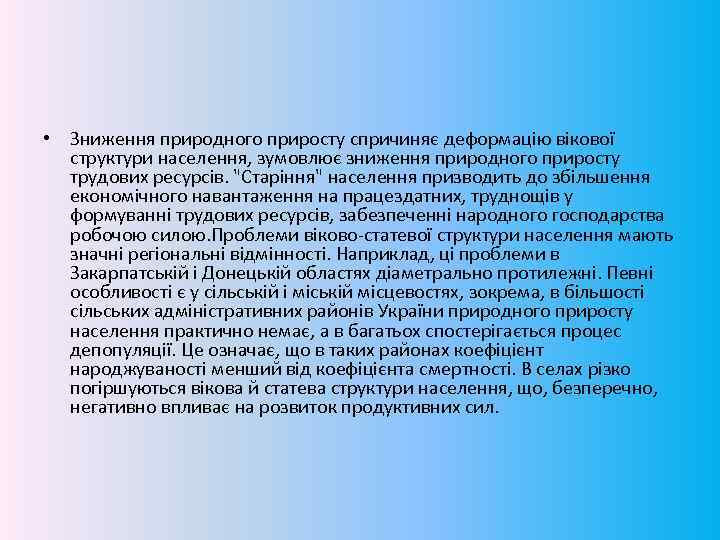 • Зниження природного приросту спричиняє деформацію вікової структури населення, зумовлює зниження природного приросту трудових ресурсів. "Старіння" населення призводить до збільшення економічного навантаження на працездатних, труднощів у формуванні трудових ресурсів, забезпеченні народного господарства робочою силою.Проблеми віково-статевої структури населення мають значні регіональні відмінності. Наприклад, ці проблеми в Закарпатській і Донецькій областях діаметрально протилежні. Певні особливості є у сільській і міській місцевостях, зокрема, в більшості сільських адміністративних районів України природного приросту населення практично немає, а в багатьох спостерігається процес депопуляції. Це означає, що в таких районах коефіцієнт народжуваності менший від коефіцієнта смертності. В селах різко погіршуються вікова й статева структури населення, що, безперечно, негативно впливає на розвиток продуктивних сил.